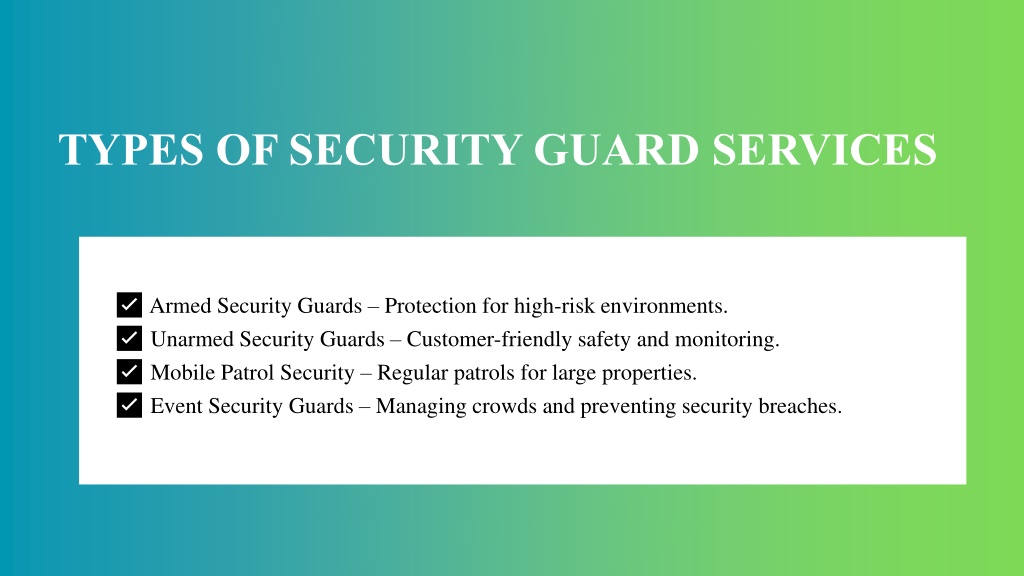 TYPES OF SECURITY GUARD SERVICES

✓ Armed Security Guards – Protection for high-risk environments.
✓ Unarmed Security Guards – Customer-friendly safety and monitoring.
✓ Mobile Patrol Security – Regular patrols for large properties.
✓ Event Security Guards – Managing crowds and preventing security breaches.